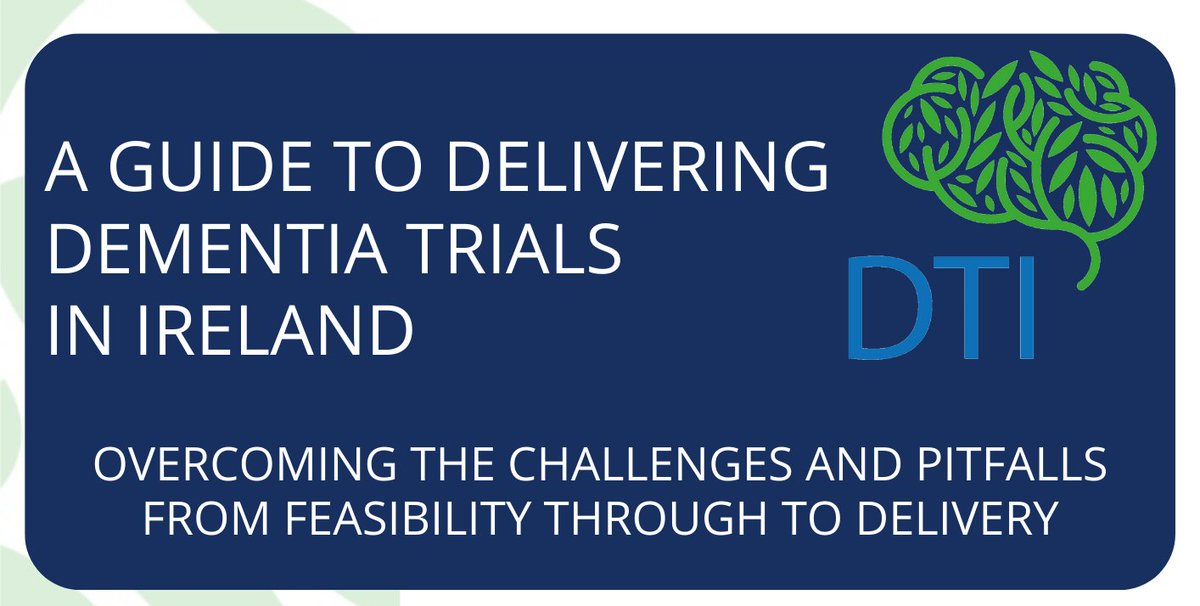 A GUIDE TO DELIVERING DEMENTIA TRIALS IN IRELAND

DTI

OVERCOMING THE CHALLENGES AND PITFALLS FROM FEASIBILITY THROUGH TO DELIVERY